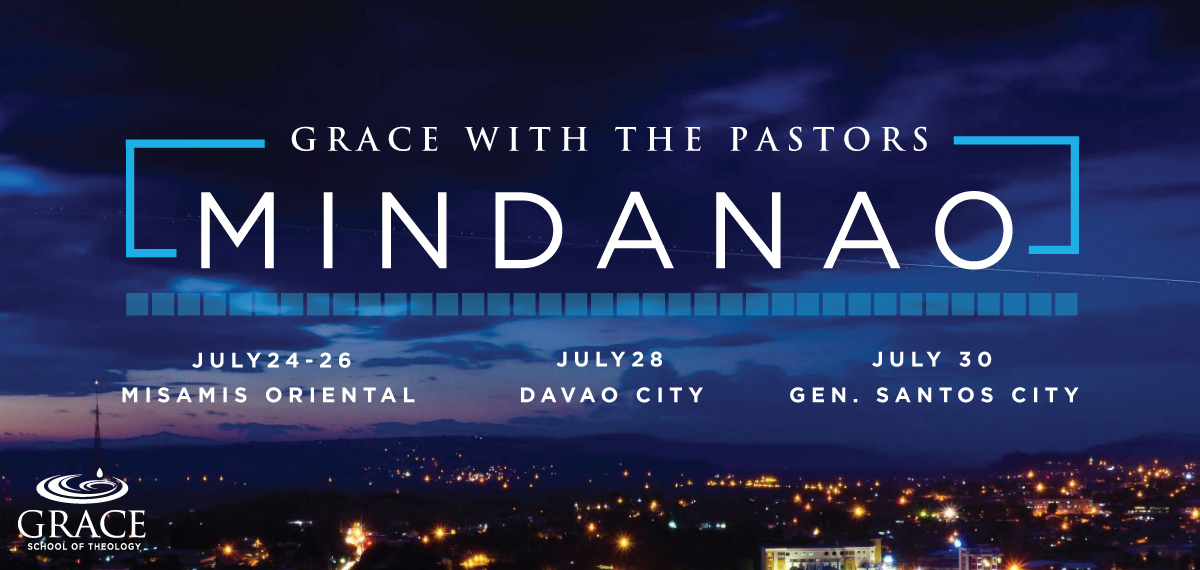 GRACE WITH THE PASTORS

MINDANAO

JULY24-26
MISAMIS ORIENTAL

JULY28
DAVAO CITY

JULY 30
GEN. SANTOS CITY

GRACE
SCHOOL OF THEOLOGY